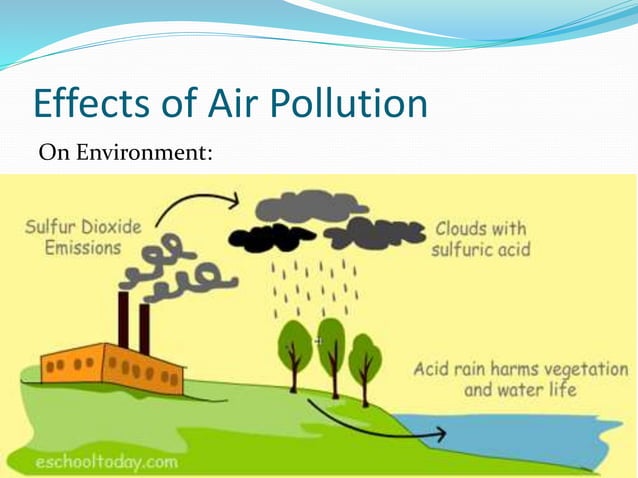 Effects of Air Pollution

On Environment:

Sulfur Dioxide Emissions

Clouds with sulfuric acid

Acid rain harms vegetation and water life

eschooltoday.com